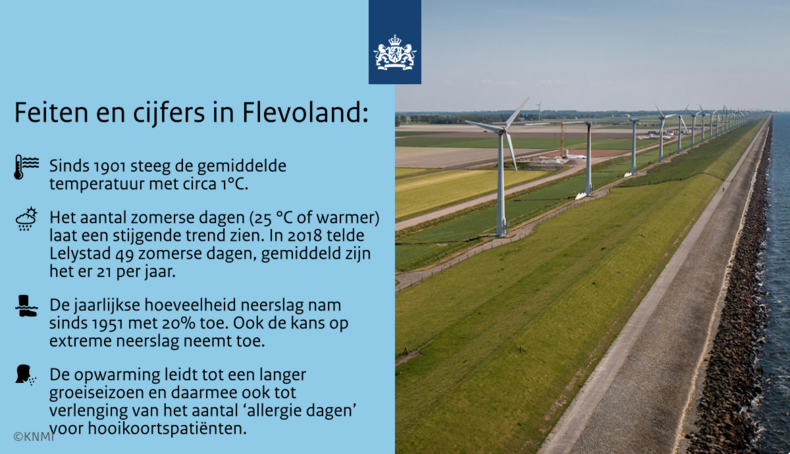 Feiten en cijfers in Flevoland:

Sinds 1901 steeg de gemiddelde temperatuur met circa 1°C.

Het aantal zomerse dagen (25 °C of warmer) laat een stijgende trend zien. In 2018 telde Lelystad 49 zomerse dagen, gemiddeld zijn het er 21 per jaar.

De jaarlijkse hoeveelheid neerslag nam sinds 1951 met 20% toe. Ook de kans op extreme neerslag neemt toe.

De opwarming leidt tot een langer groeiseizoen en daarmee ook tot verlenging van het aantal 'allergie dagen' voor hooikoortspatiënten.

©KNMI